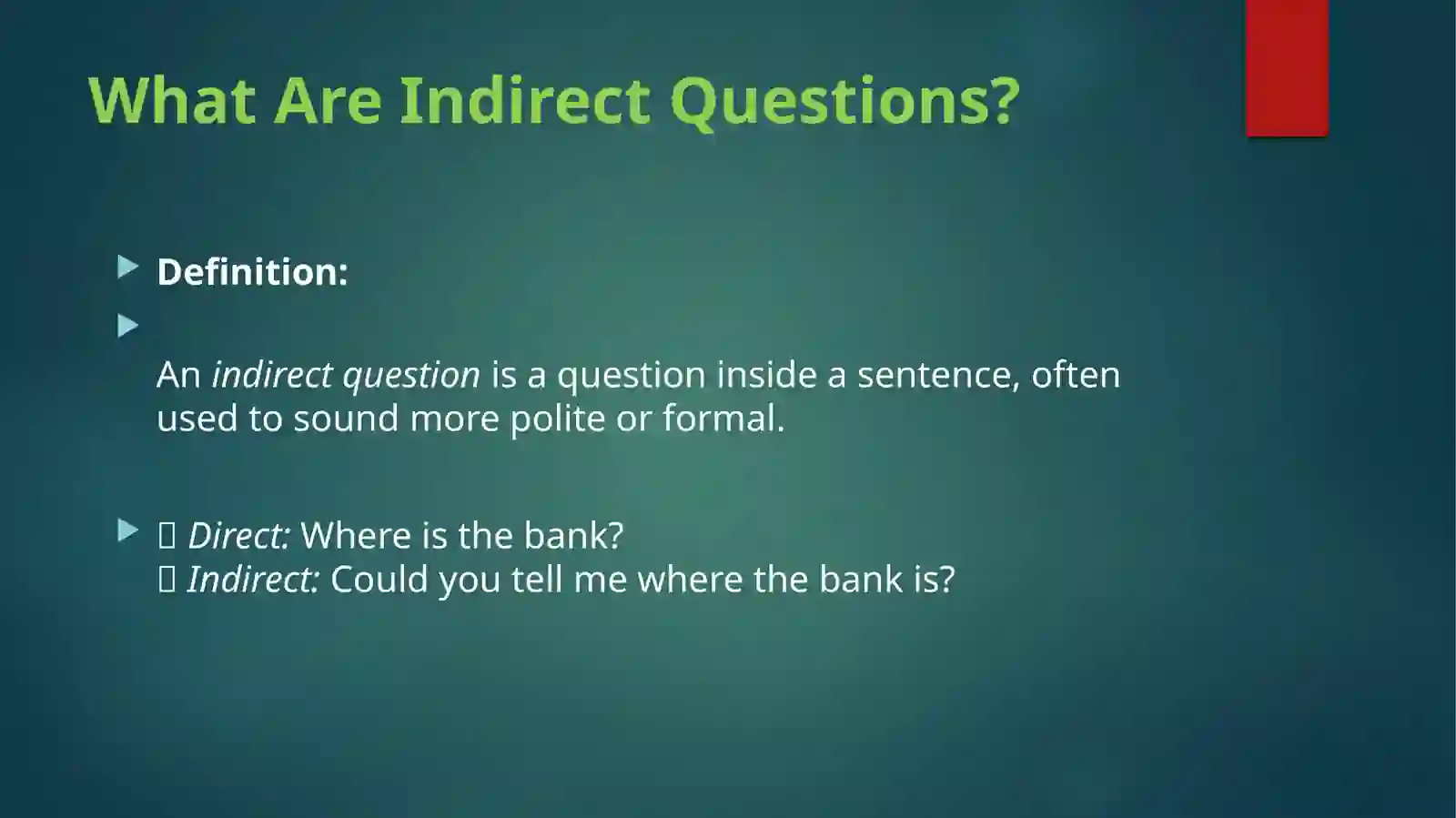 What Are Indirect Questions?

Definition:

An indirect question is a question inside a sentence, often used to sound more polite or formal.

 Direct: Where is the bank?
 Indirect: Could you tell me where the bank is?